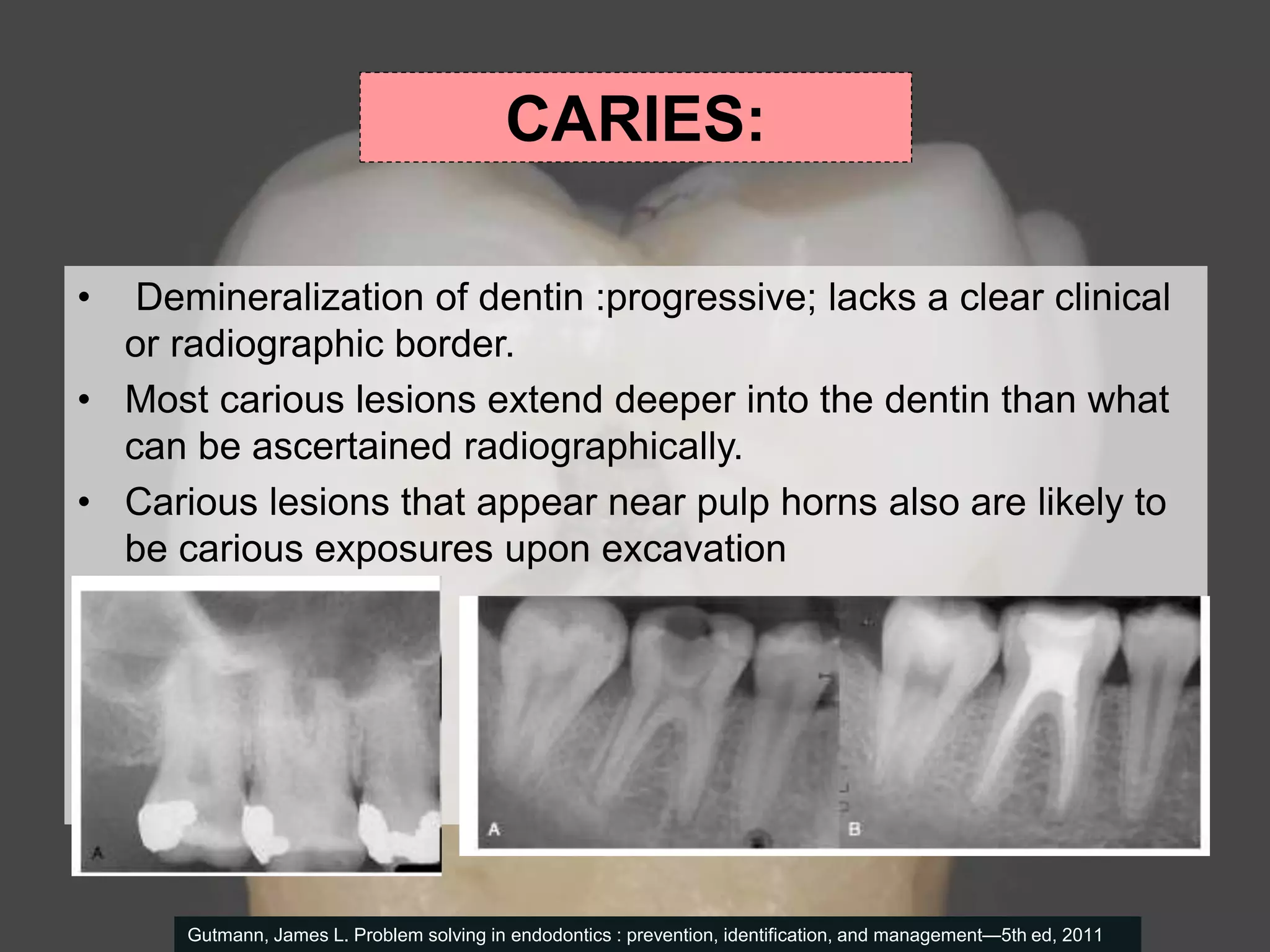 CARIES:

• Demineralization of dentin :progressive; lacks a clear clinical or radiographic border.

• Most carious lesions extend deeper into the dentin than what can be ascertained radiographically.

• Carious lesions that appear near pulp horns also are likely to be carious exposures upon excavation

A

A

B

Gutmann, James L. Problem solving in endodontics : prevention, identification, and management—5th ed, 2011